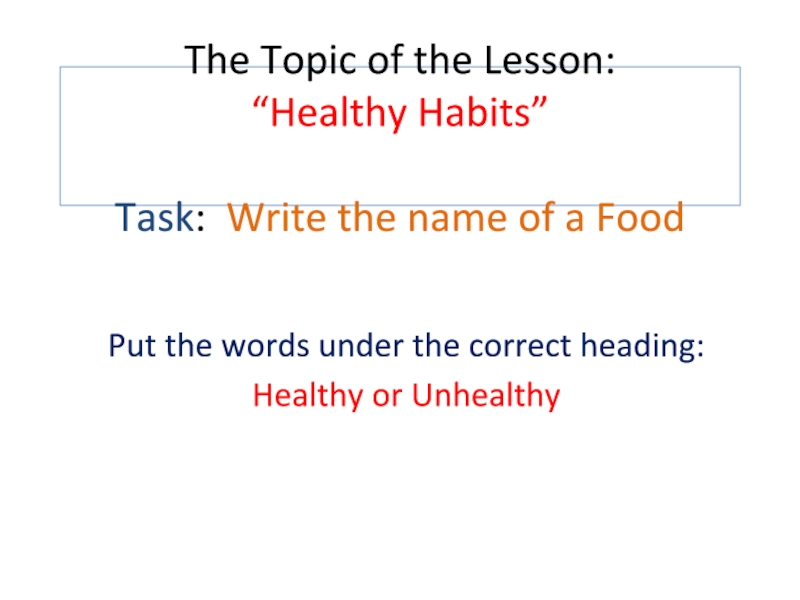 The Topic of the Lesson:
“Healthy Habits”

Task: Write the name of a Food

Put the words under the correct heading:
Healthy or Unhealthy